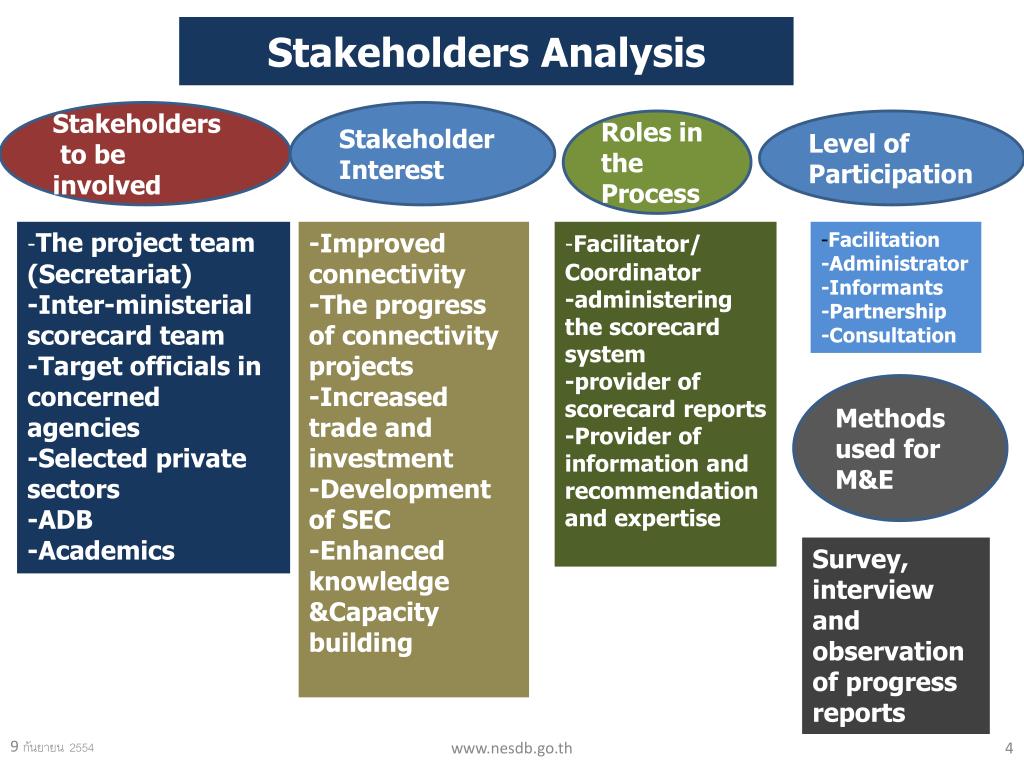 Stakeholders Analysis

Stakeholders to be involved

Stakeholder Interest

Roles in the Process

Level of Participation

-The project team (Secretariat)
-Inter-ministerial scorecard team
-Target officials in concerned agencies
-Selected private sectors
-ADB
-Academics

-Improved connectivity
-The progress of connectivity projects
-Increased trade and investment
-Development of SEC
-Enhanced knowledge &Capacity building

-Facilitator/ Coordinator
-administering the scorecard system
-provider of scorecard reports
-Provider of information and recommendation and expertise

-Facilitation
-Administrator
-Informants
-Partnership
-Consultation

Methods used for M&E

Survey, interview and observation of progress reports

9 กันยายน 2554

www.nesdb.go.th

4